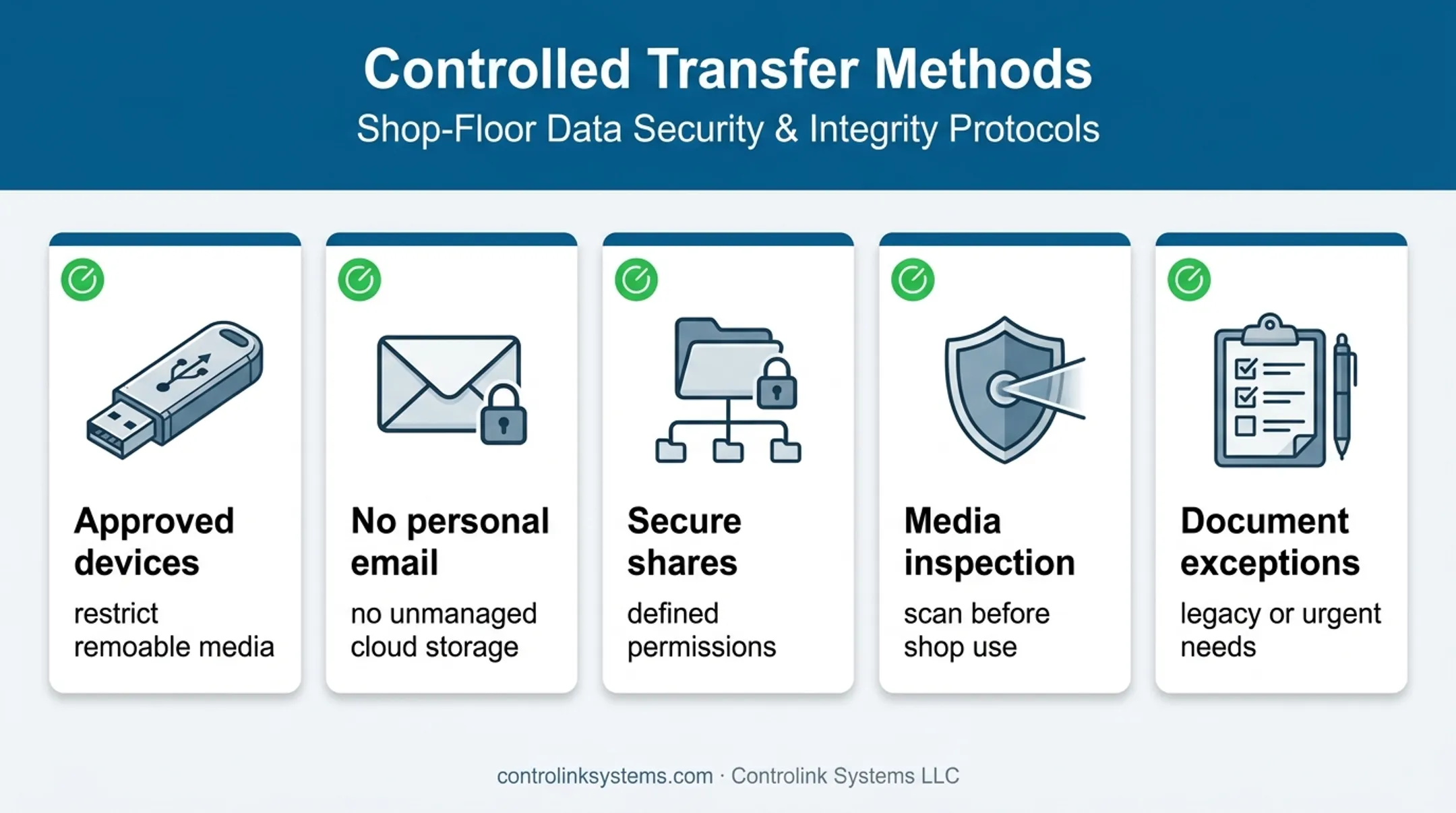 Controlled Transfer Methods
Shop-Floor Data Security & Integrity Protocols

Approved devices
restrict remoable media

No personal email
no unmanaged cloud storage

Secure shares
defined permissions

Media inspection
scan before shop use

Document exceptions
legacy or urgent needs

controlinksystems.com · Controlink Systems LLC